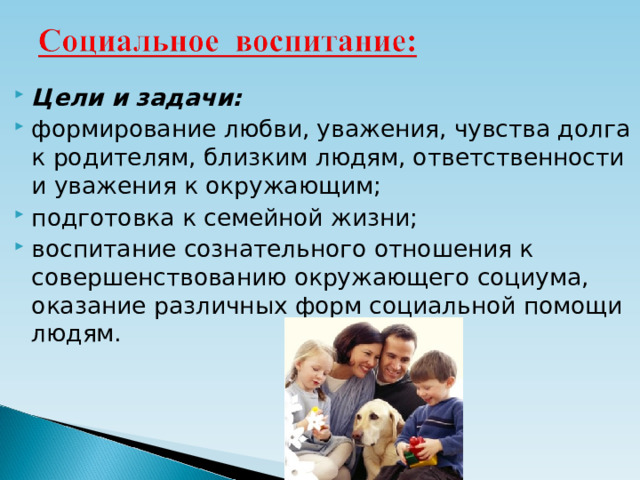 Социальное воспитание:

Цели и задачи:

формирование любви, уважения, чувства долга к родителям, близким людям, ответственности и уважения к окружающим;

подготовка к семейной жизни;

воспитание сознательного отношения к совершенствованию окружающего социума, оказание различных форм социальной помощи людям.